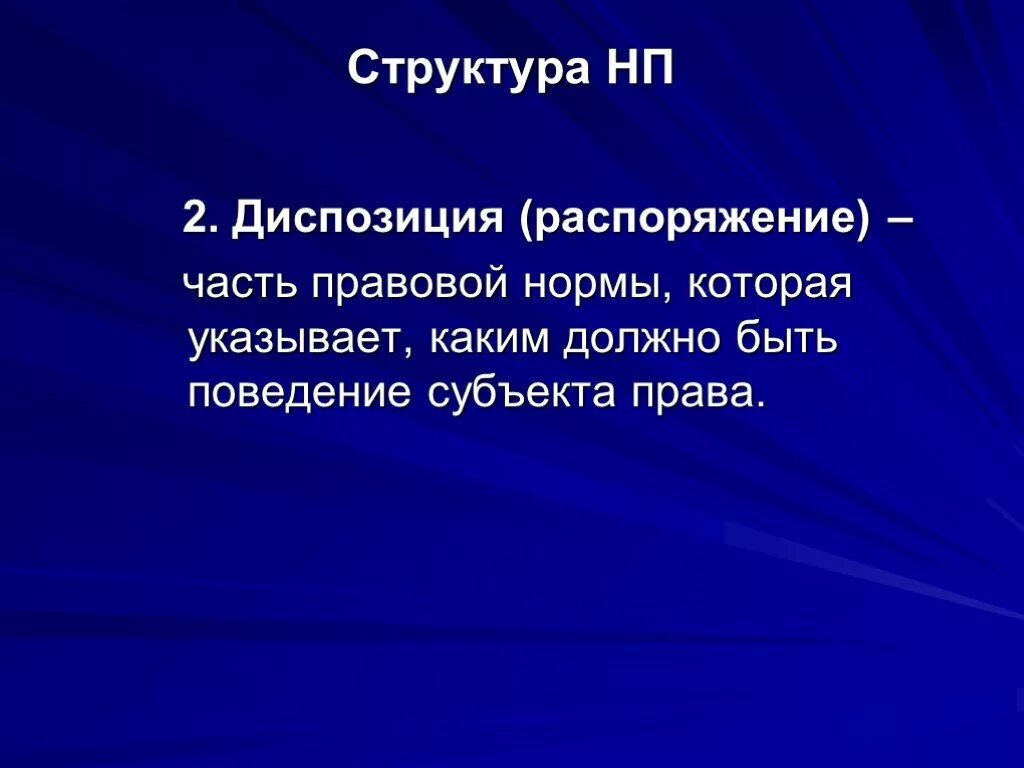 Структура НП

2. Диспозиция (распоряжение) –

часть правовой нормы, которая указывает, каким должно быть поведение субъекта права.